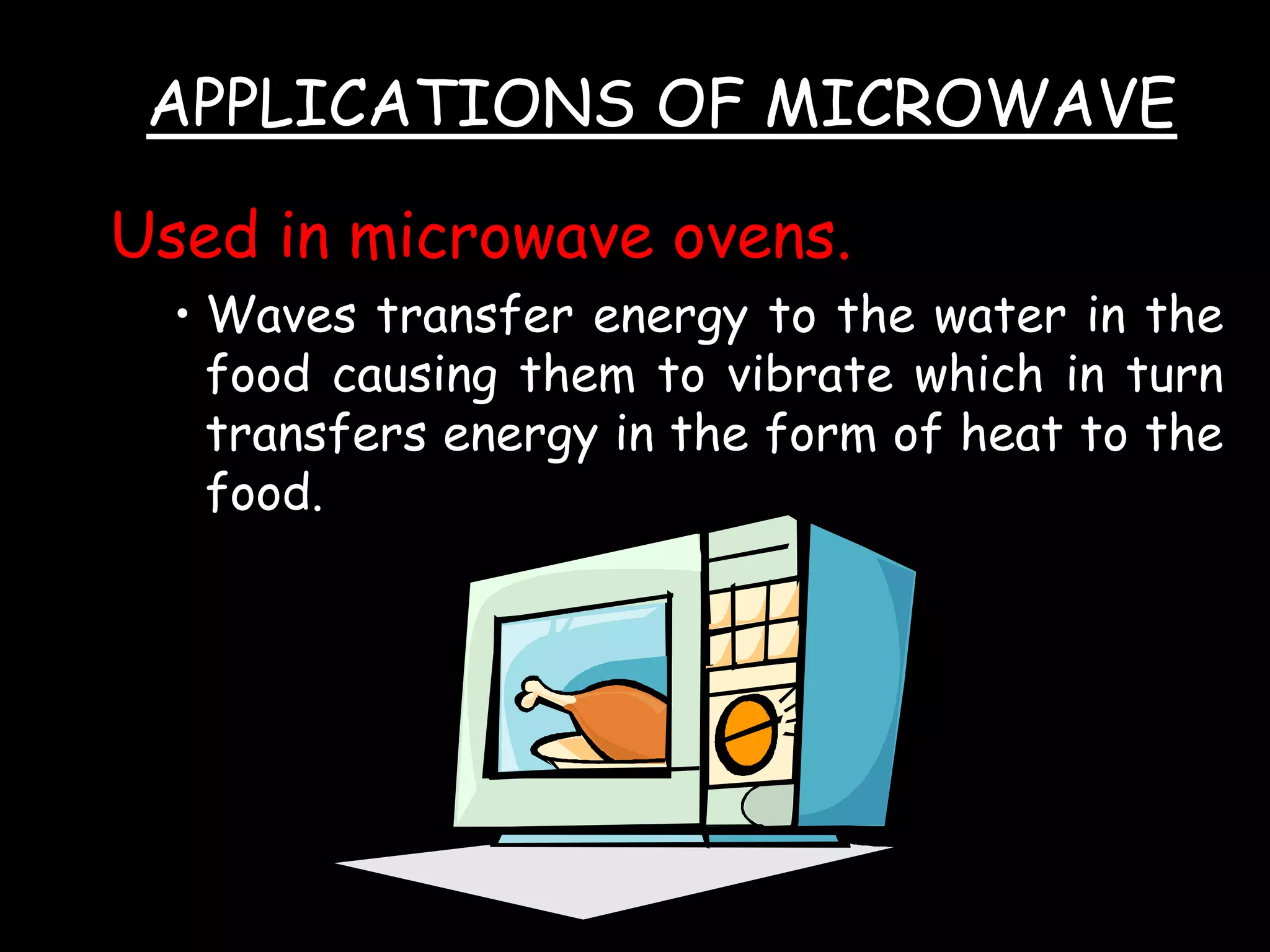 APPLICATIONS OF MICROWAVE

Used in microwave ovens.

• Waves transfer energy to the water in the food causing them to vibrate which in turn transfers energy in the form of heat to the food.